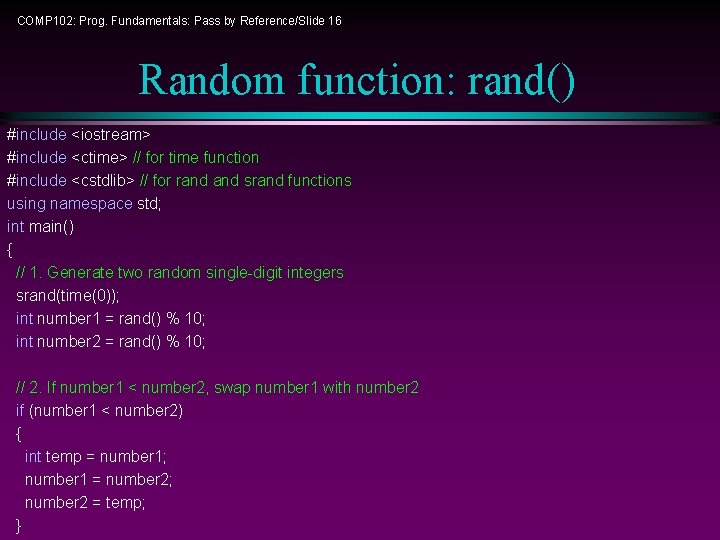 COMP102: Prog. Fundamentals: Pass by Reference/Slide 16

Random function: rand()

#include <iostream>
#include <ctime> // for time function
#include <cstdlib> // for rand and srand functions
using namespace std;
int main()
{
// 1. Generate two random single-digit integers
srand(time(0));
int number1 = rand() % 10;
int number2 = rand() % 10;

// 2. If number1 < number2, swap number1 with number2
if (number1 < number2)
{
int temp = number1;
number1 = number2;
number2 = temp;
}